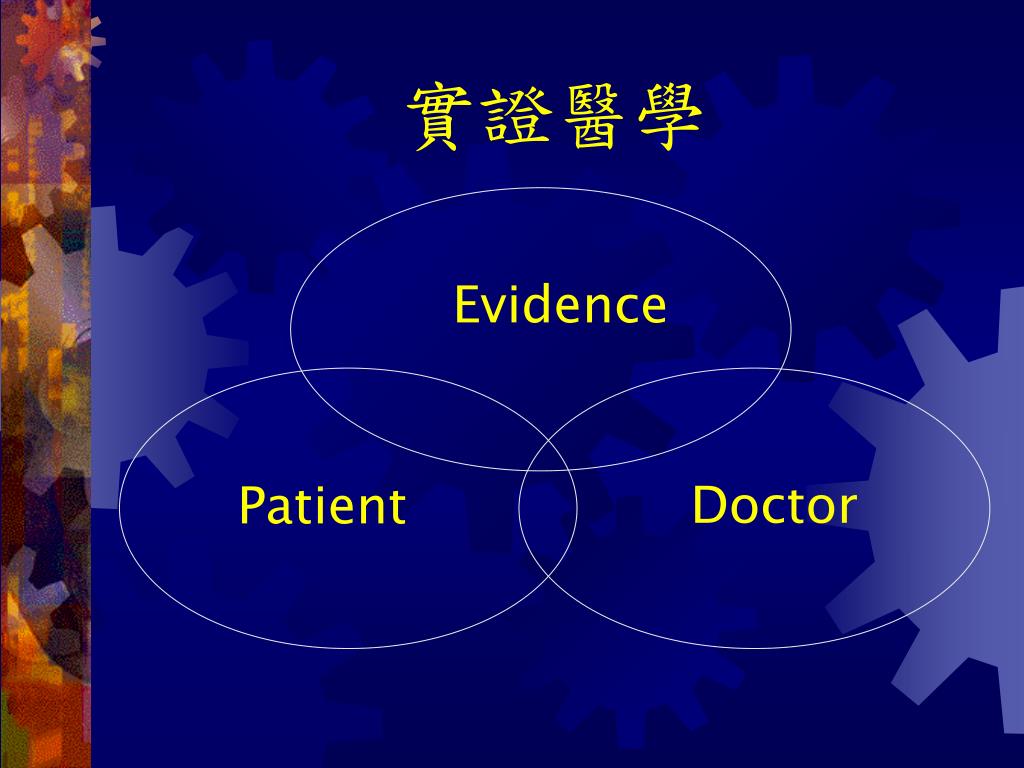 實證醫學

Evidence

Patient

Doctor